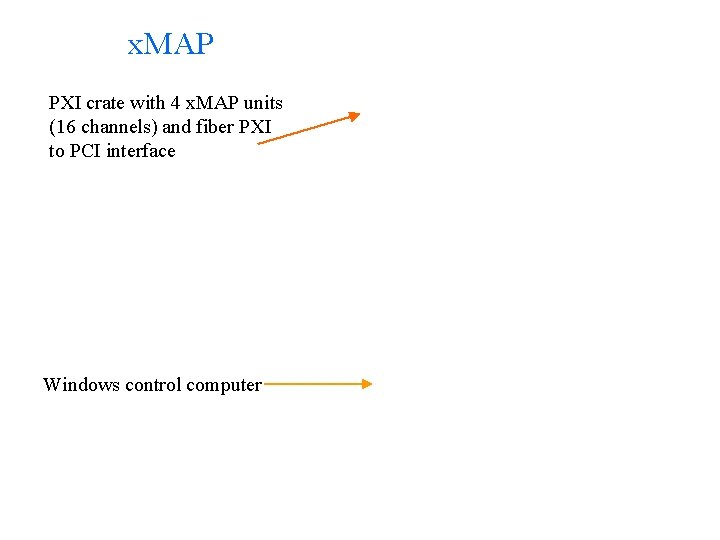 xMAP

PXI crate with 4 xMAP units (16 channels) and fiber PXI to PCI interface

Windows control computer